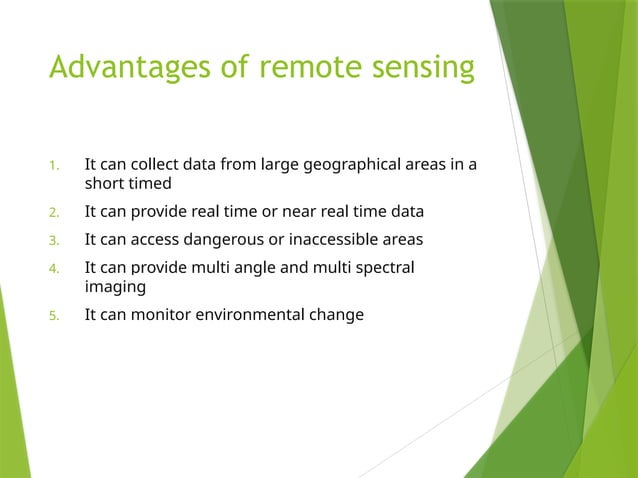 Advantages of remote sensing

1. It can collect data from large geographical areas in a short timed
2. It can provide real time or near real time data
3. It can access dangerous or inaccessible areas
4. It can provide multi angle and multi spectral imaging
5. It can monitor environmental change